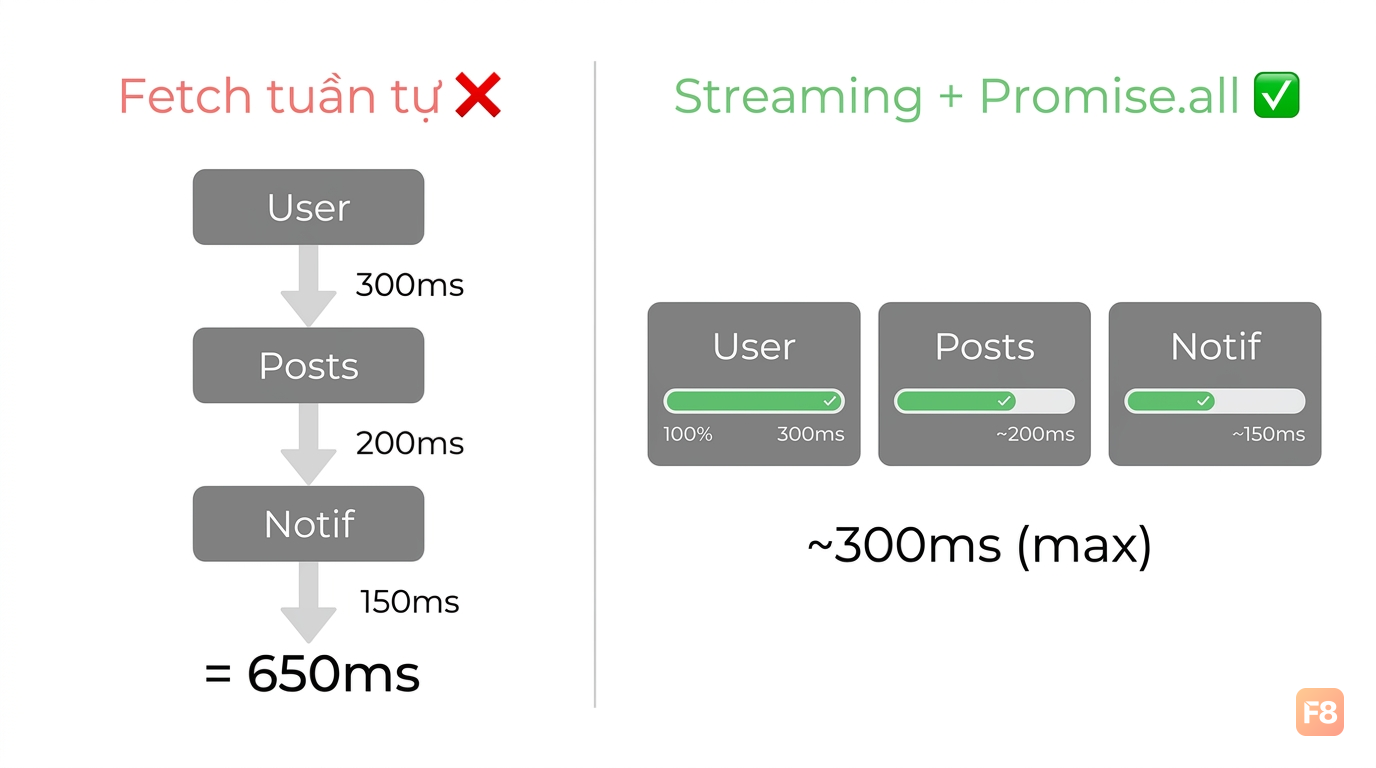 Fetch tuần tự ❌

User

300ms

Posts

200ms

Notif

150ms

= 650ms

Streaming + Promise.all ✅

User

100% 300ms

Posts

~200ms

Notif

~150ms

~300ms (max)

F8